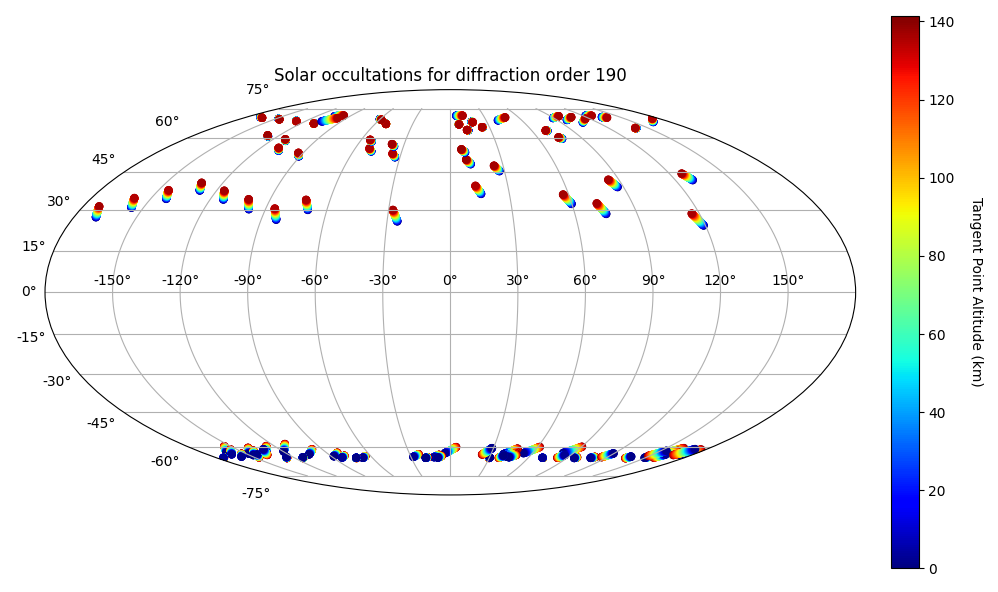 Solar occultations for diffraction order 190

75°
60°
45°
30°
15°
0°
-15°
-30°
-45°
-60°
-75°

-150°
-120°
-90°
-60°
-30°
0°
30°
60°
90°
120°
150°

140
120
100
80
60
40
20
0

Tangent Point Altitude (km)